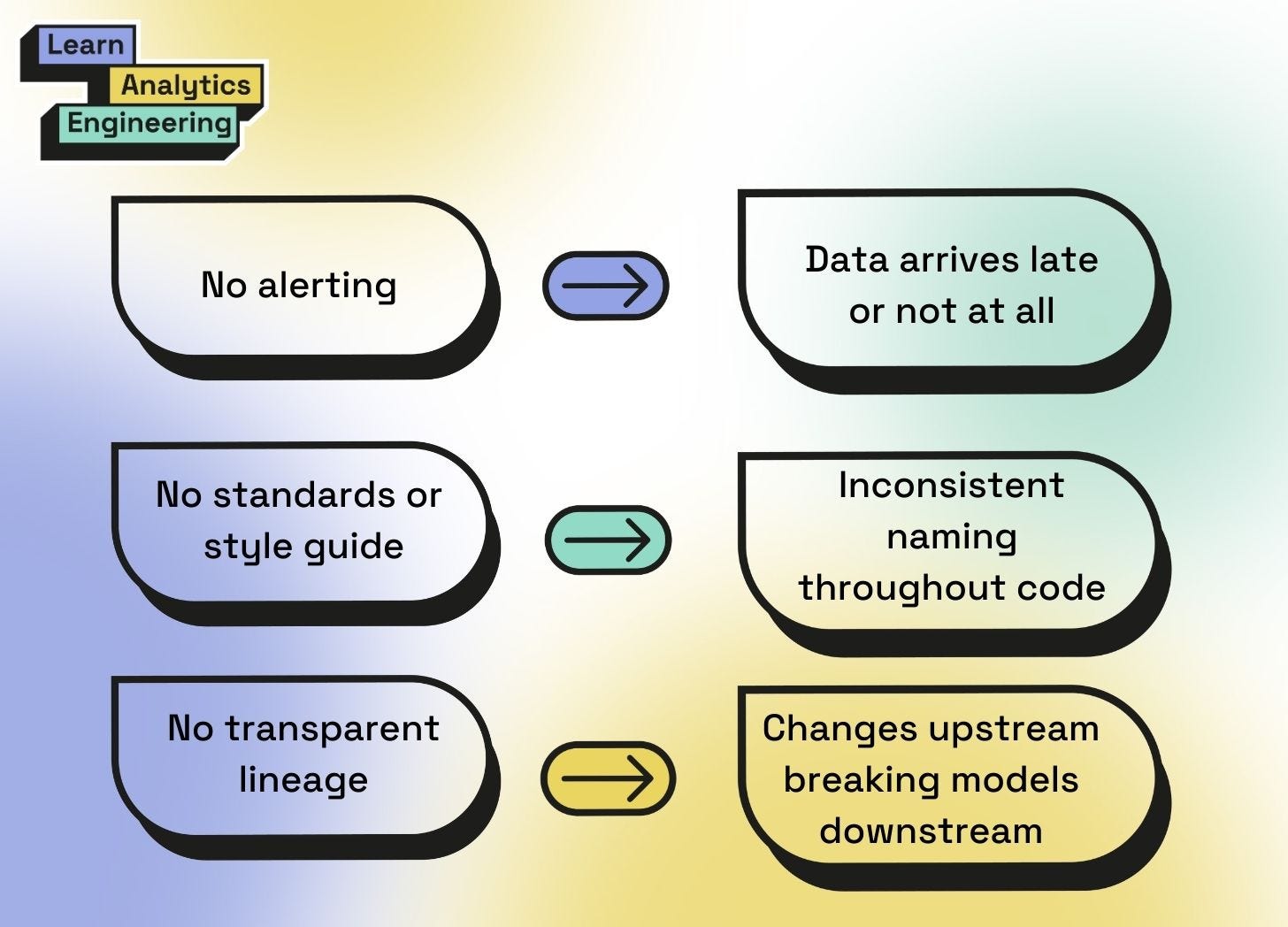 Learn
Analytics
Engineering

No alerting

Data arrives late or not at all

No standards or style guide

Inconsistent naming throughout code

No transparent lineage

Changes upstream breaking models downstream